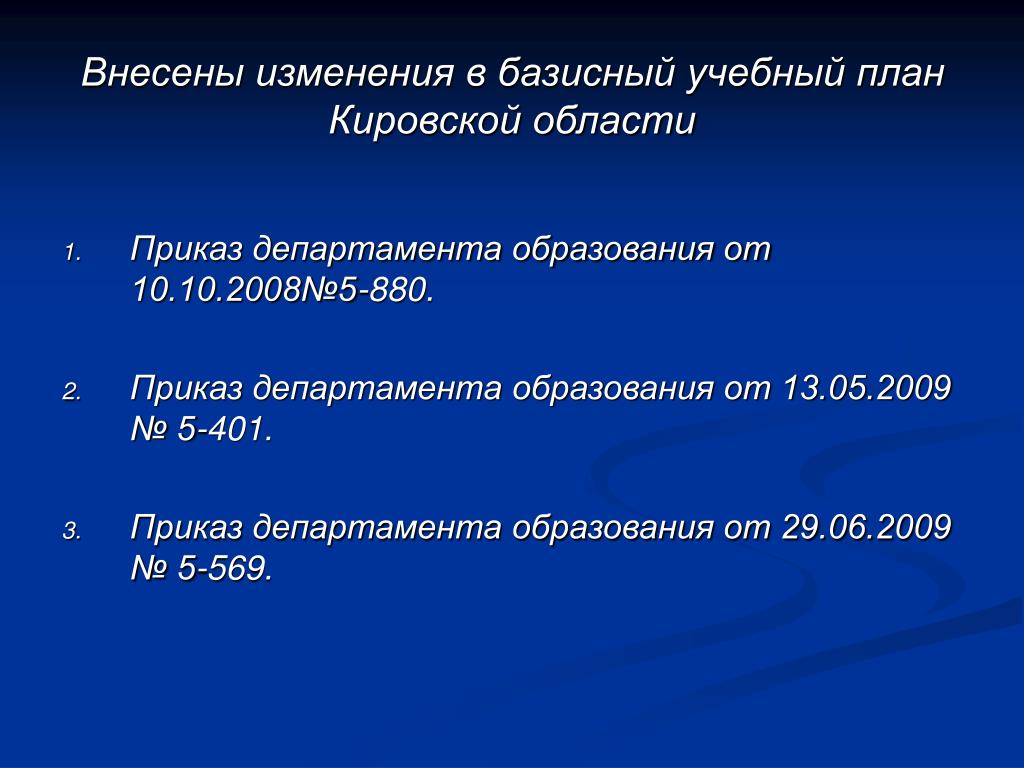 Внесены изменения в базисный учебный план Кировской области

1. Приказ департамента образования от 10.10.2008№5-880.

2. Приказ департамента образования от 13.05.2009 № 5-401.

3. Приказ департамента образования от 29.06.2009 № 5-569.